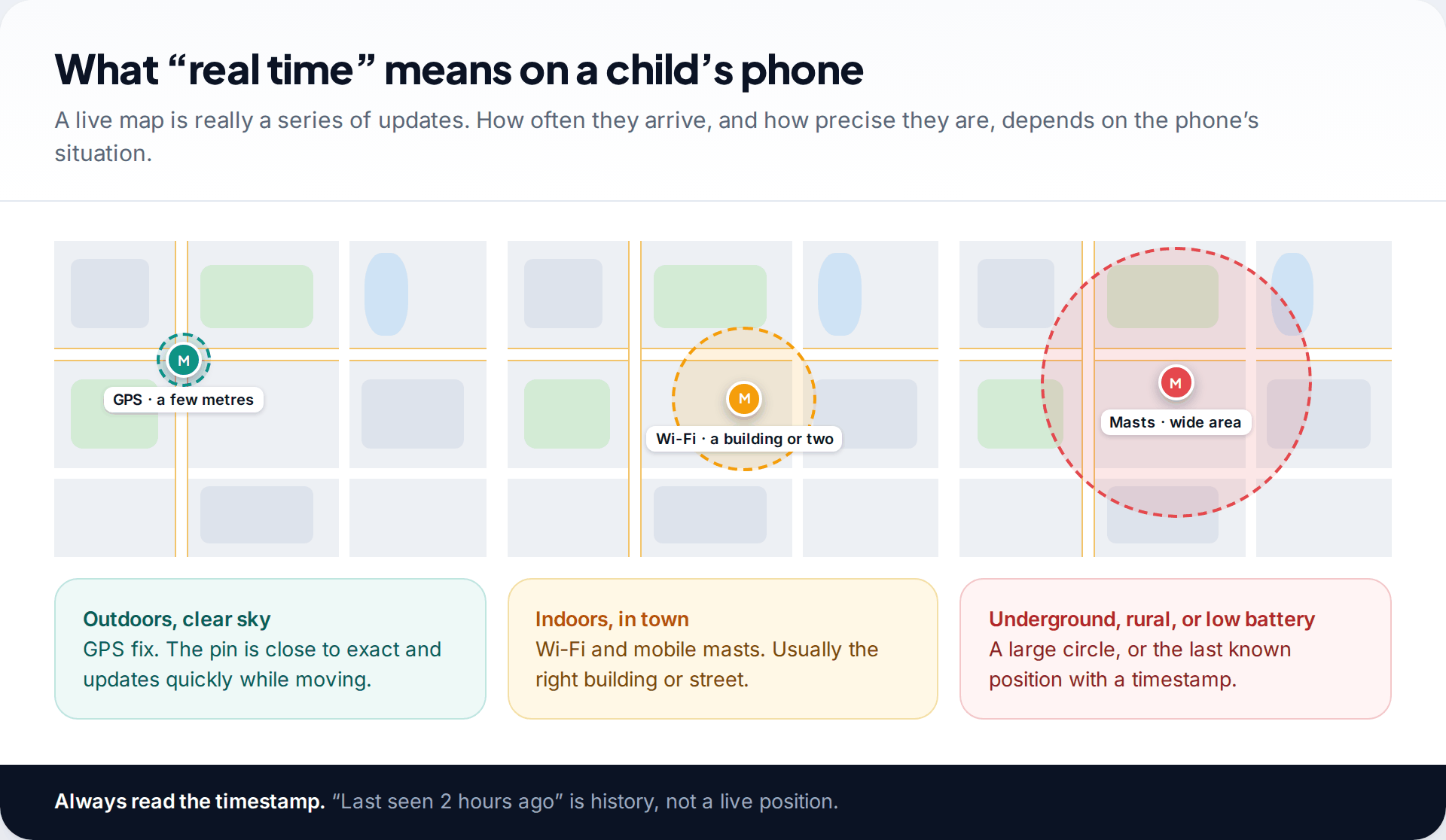 What “real time” means on a child’s phone

A live map is really a series of updates. How often they arrive, and how precise they are, depends on the phone’s situation.

M
GPS · a few metres

M
Wi-Fi · a building or two

M
Masts · wide area

Outdoors, clear sky
GPS fix. The pin is close to exact and updates quickly while moving.

Indoors, in town
Wi-Fi and mobile masts. Usually the right building or street.

Underground, rural, or low battery
A large circle, or the last known position with a timestamp.

Always read the timestamp. “Last seen 2 hours ago” is history, not a live position.